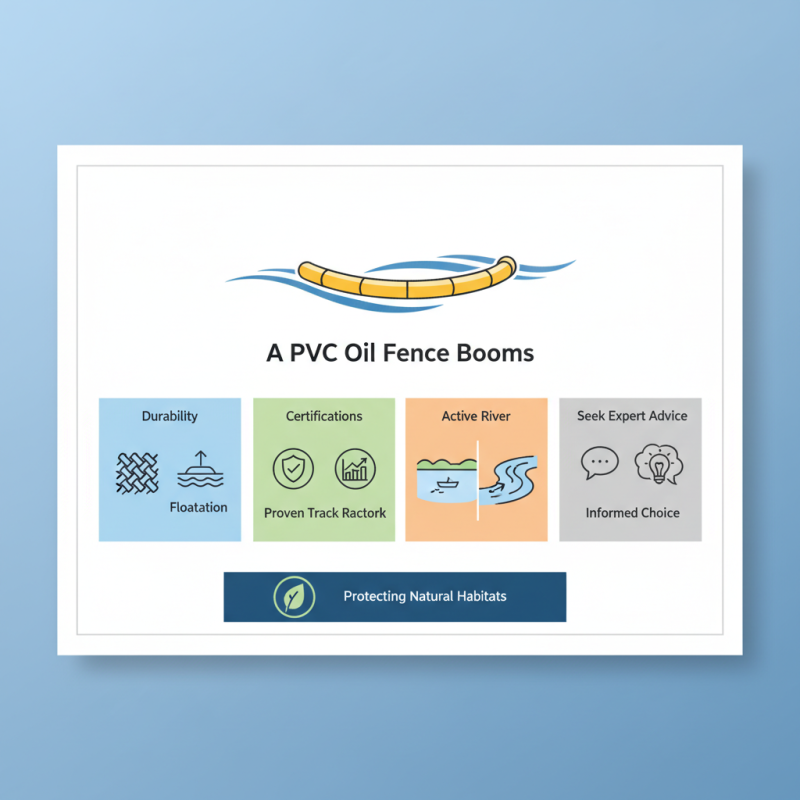 A PVC Oil Fence Booms

Durability

Floatation

Certifications

Proven Track Ractork

Active River

Seek Expert Advice

Informed Choice

Protecting Natural Habitats